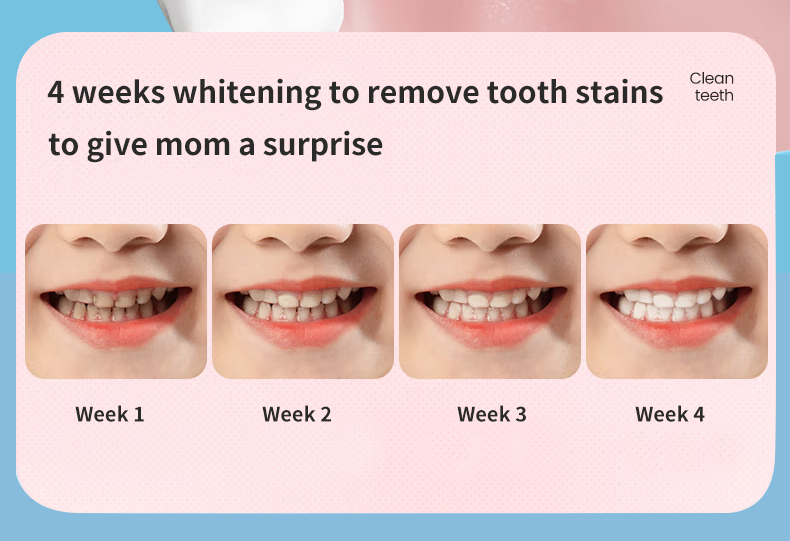 4 weeks whitening to remove tooth stains to give mom a surprise

Clean teeth

Week 1

Week 2

Week 3

Week 4